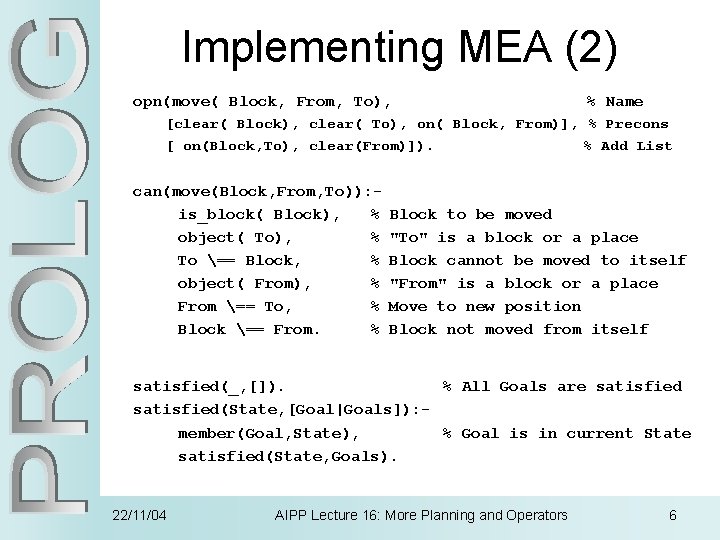 PROLOG

Implementing MEA (2)

opn(move( Block, From, To), % Name
[clear( Block), clear( To), on( Block, From)], % Precons
[ on(Block,To), clear(From)]). % Add List

can(move(Block,From,To)):-
is_block( Block), % Block to be moved
object( To), % "To" is a block or a place
To \== Block, % Block cannot be moved to itself
object( From), % "From" is a block or a place
From \== To, % Move to new position
Block \== From. % Block not moved from itself

satisfied(_,[]). % All Goals are satisfied
satisfied(State,[Goal|Goals]):-
member(Goal,State), % Goal is in current State
satisfied(State,Goals).

22/11/04 AIPP Lecture 16: More Planning and Operators 6